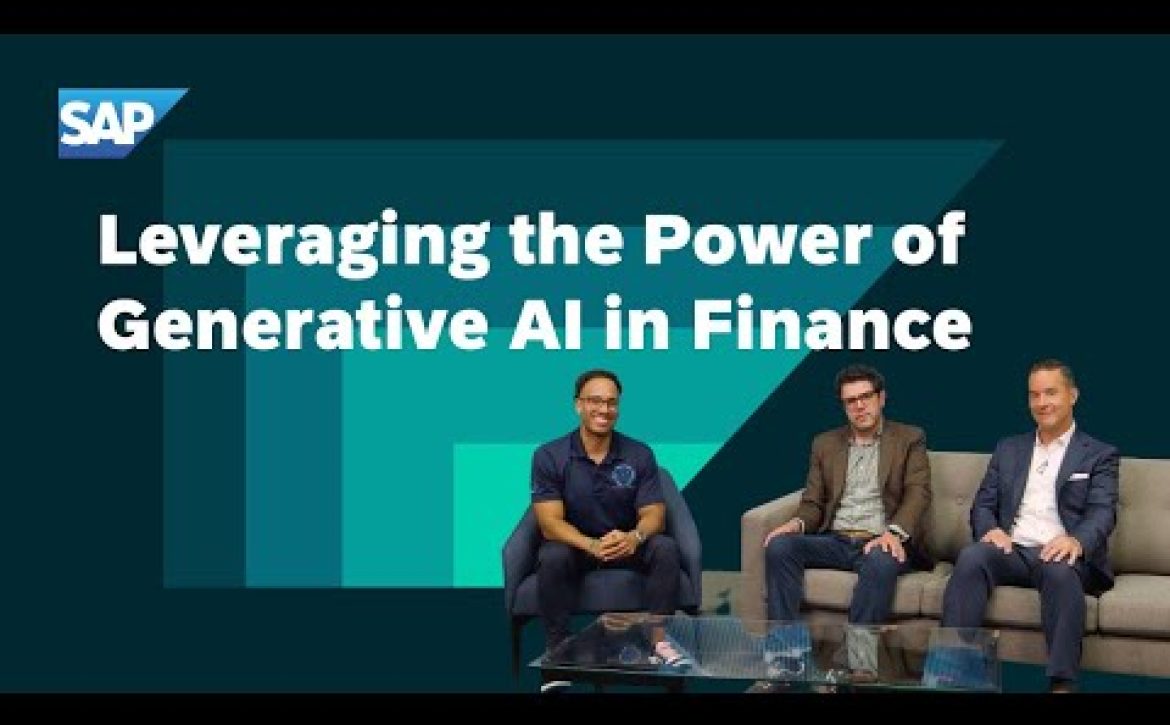 SAP

Leveraging the Power of Generative AI in Finance